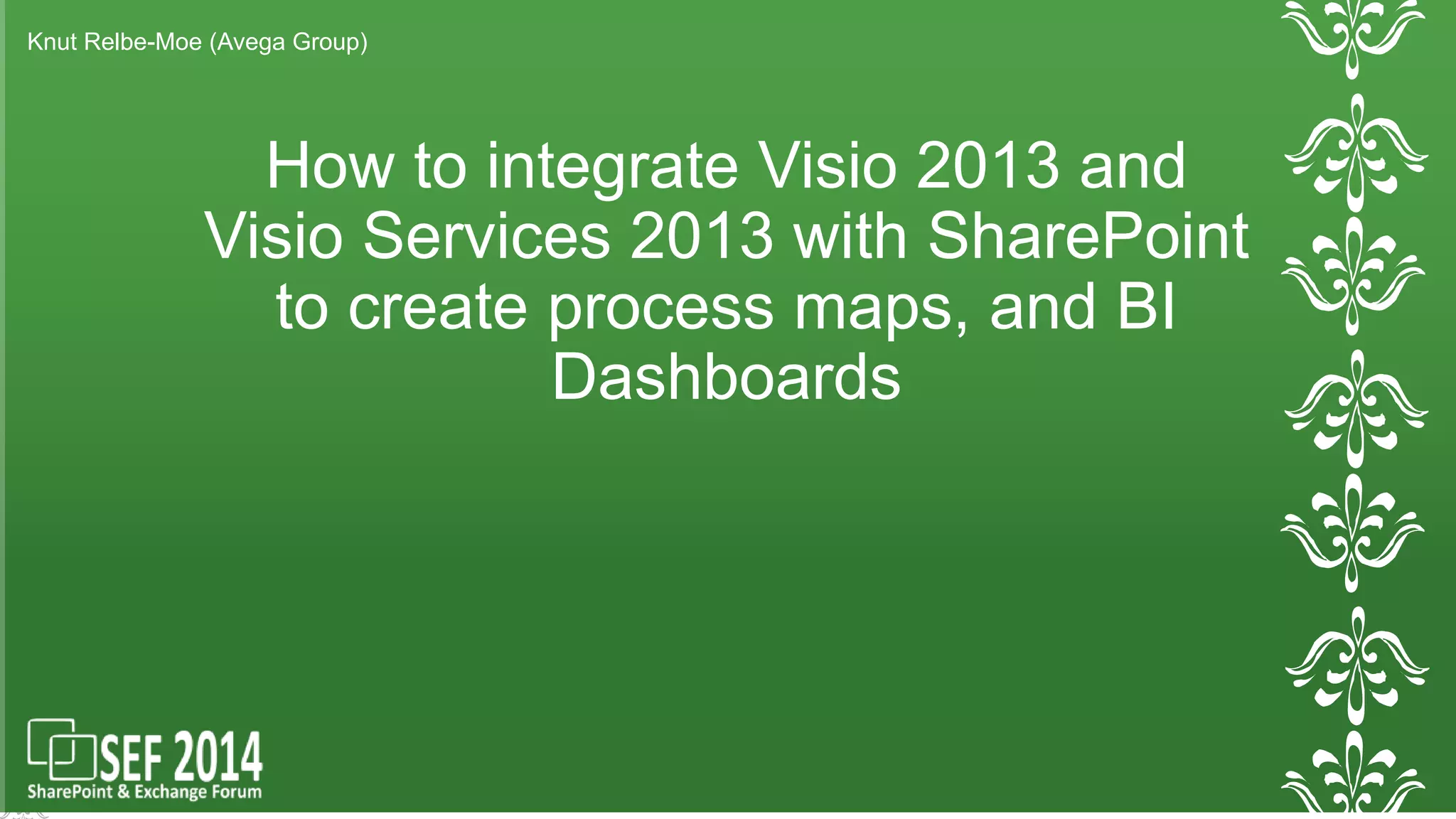 Knut Relbe-Moe (Avega Group)

How to integrate Visio 2013 and Visio Services 2013 with SharePoint to create process maps, and BI Dashboards

SEF 2014
SharePoint & Exchange Forum